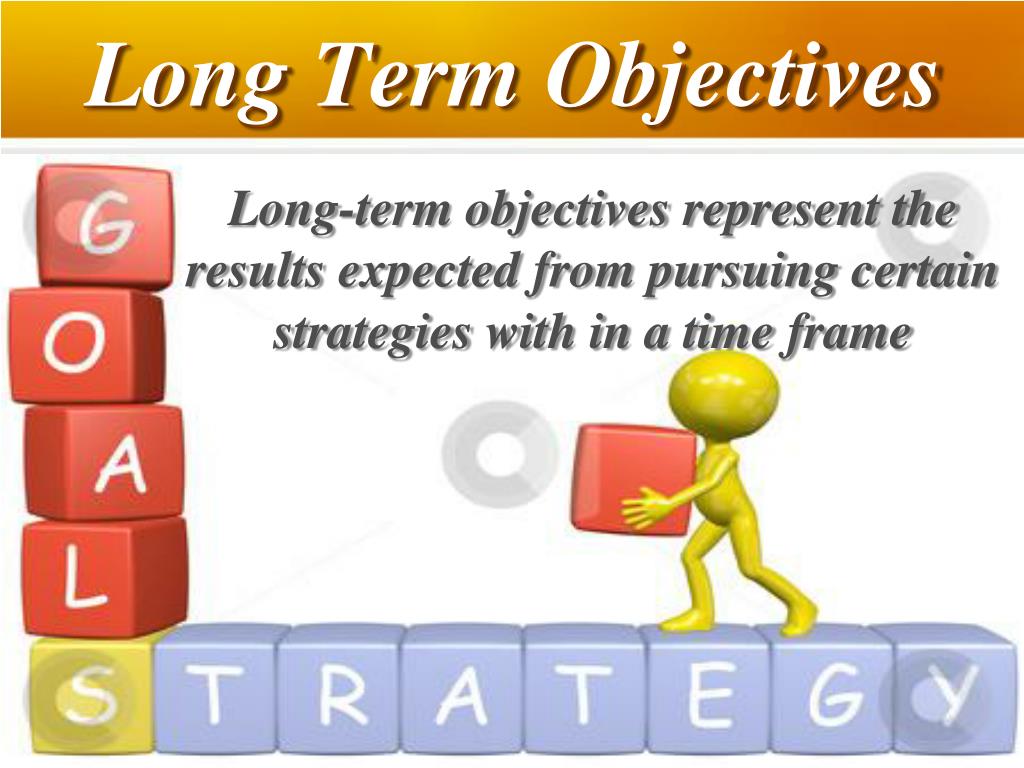 Long Term Objectives

Long-term objectives represent the results expected from pursuing certain strategies with in a time frame

G
O
A
L
S T R A T E G Y